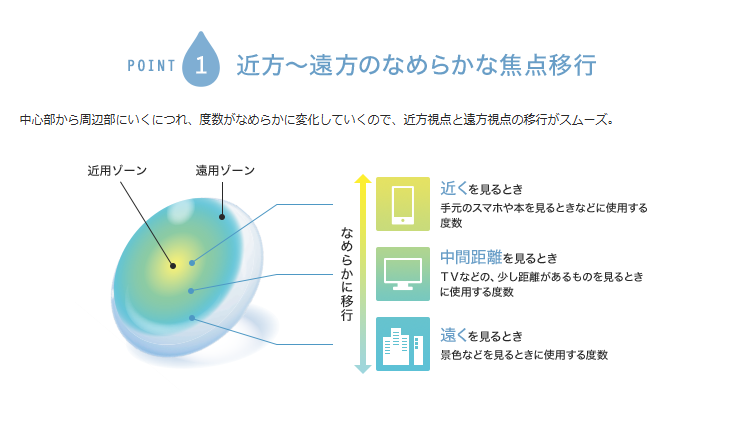 POINT 1 近方〜遠方のなめらかな焦点移行

中心部から周辺部にいくにつれ、度数がなめらかに変化していくので、近方視点と遠方視点の移行がスムーズ。

近用ゾーン

遠用ゾーン

なめらかに移行

近くを見るとき
手元のスマホや本を見るときなどに使用する度数

中間距離を見るとき
TVなどの、少し距離があるものを見るときに使用する度数

遠くを見るとき
景色などを見るときに使用する度数